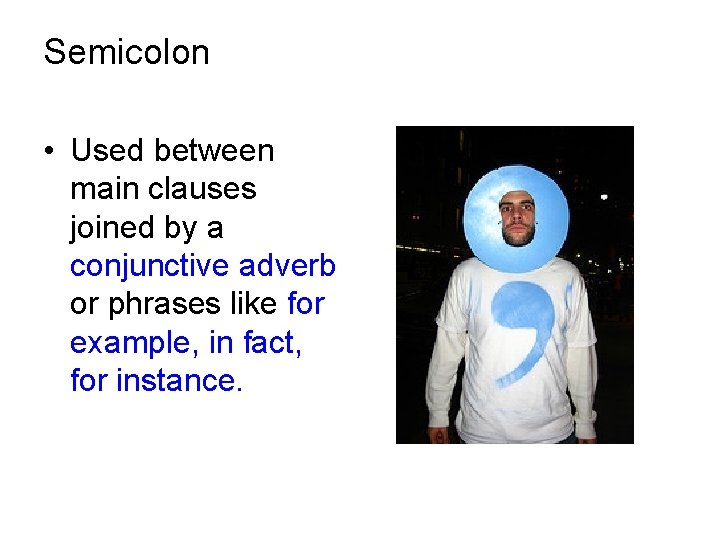 Semicolon

• Used between main clauses joined by a conjunctive adverb or phrases like for example, in fact, for instance.